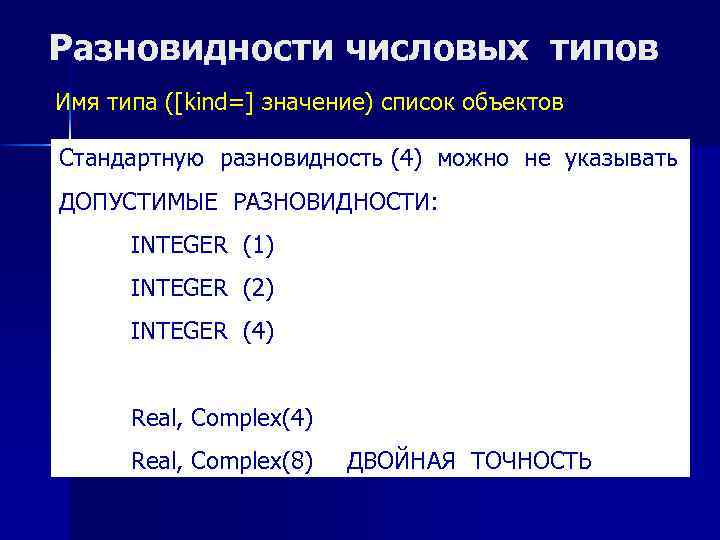 Разновидности числовых типов

Имя типа ([kind=] значение) список объектов

Стандартную разновидность (4) можно не указывать

ДОПУСТИМЫЕ РАЗНОВИДНОСТИ:

INTEGER (1)

INTEGER (2)

INTEGER (4)

Real, Complex(4)

Real, Complex(8) ДВОЙНАЯ ТОЧНОСТЬ